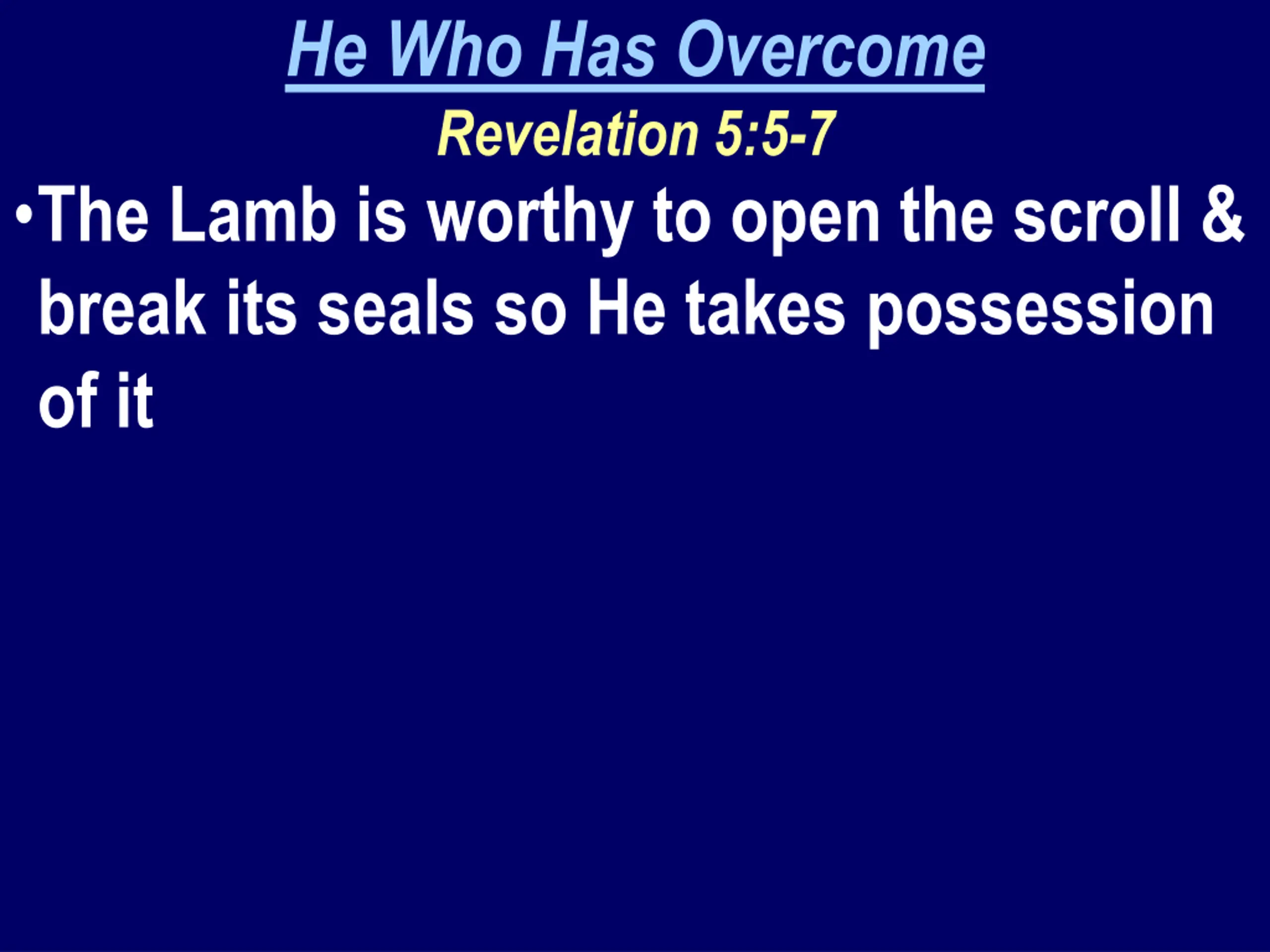 He Who Has Overcome
Revelation 5:5-7

•The Lamb is worthy to open the scroll & break its seals so He takes possession of it